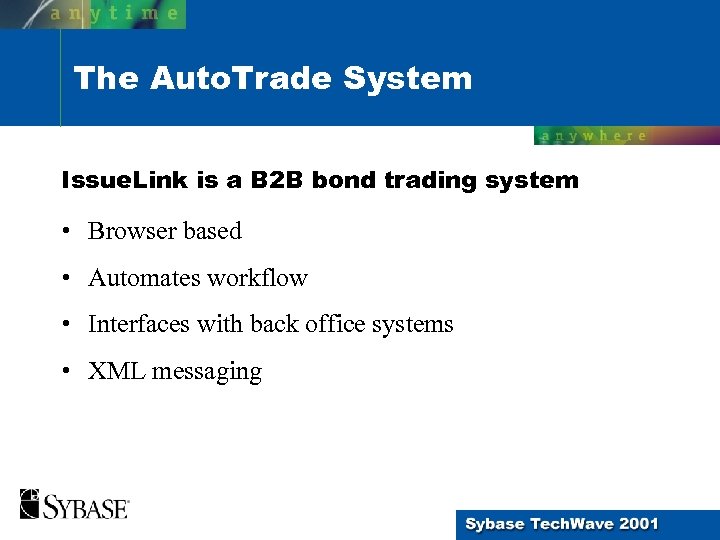 anytime

The AutoTrade System

anywhere

IssueLink is a B2B bond trading system

• Browser based

• Automates workflow

• Interfaces with back office systems

• XML messaging

SYBASE

Sybase TechWave 2001